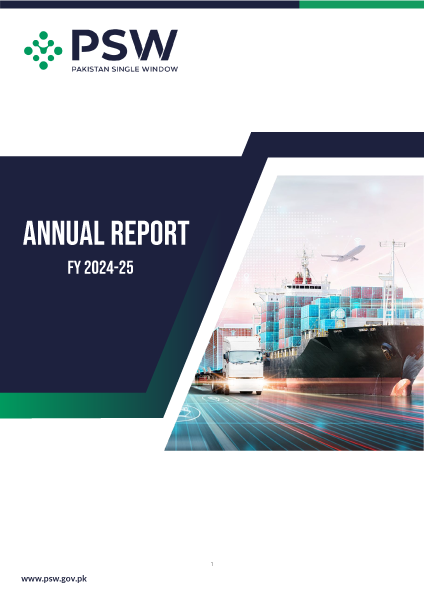 PSW
PAKISTAN SINGLE WINDOW

ANNUAL REPORT
FY 2024-25

1

www.psw.gov.pk